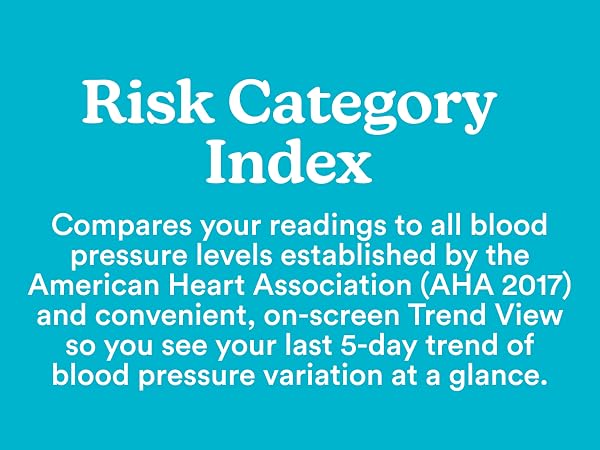 Risk Category Index

Compares your readings to all blood pressure levels established by the American Heart Association (AHA 2017) and convenient, on-screen Trend View so you see your last 5-day trend of blood pressure variation at a glance.